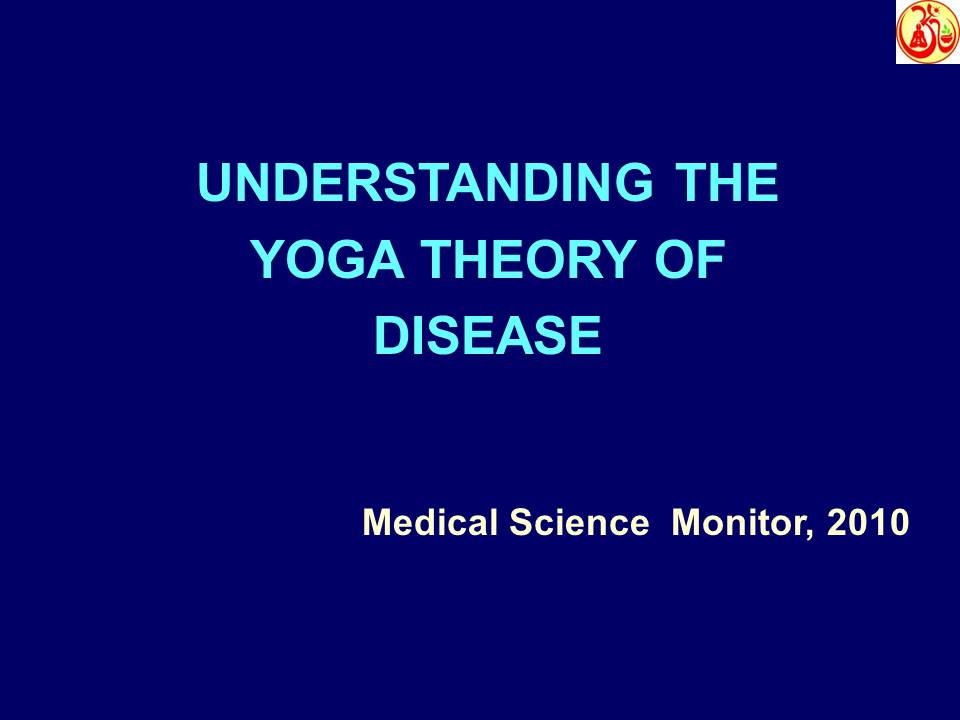 UNDERSTANDING THE YOGA THEORY OF DISEASE

Medical Science Monitor, 2010